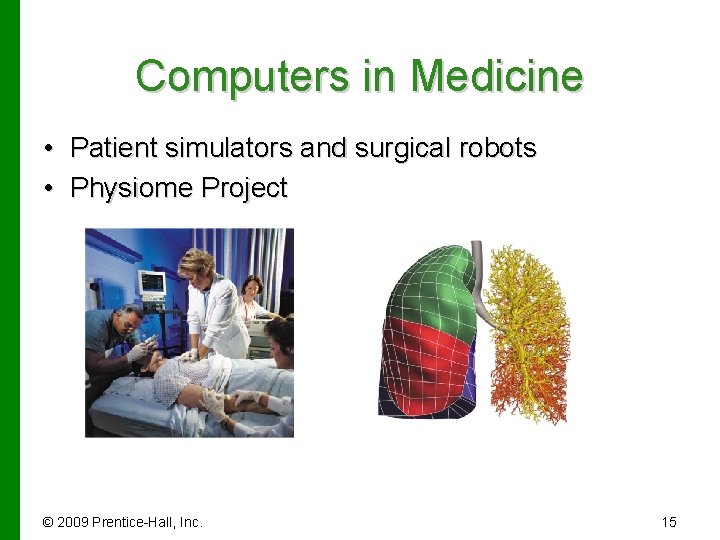 Computers in Medicine

• Patient simulators and surgical robots
• Physiome Project

© 2009 Prentice-Hall, Inc.

15